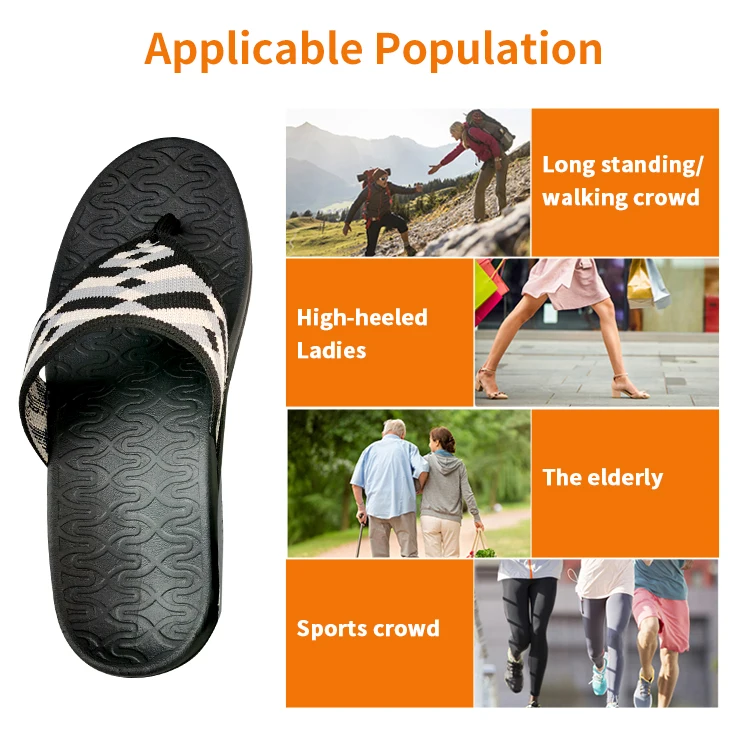 Applicable Population

Long standing/ walking crowd

High-heeled Ladies

The elderly

Sports crowd